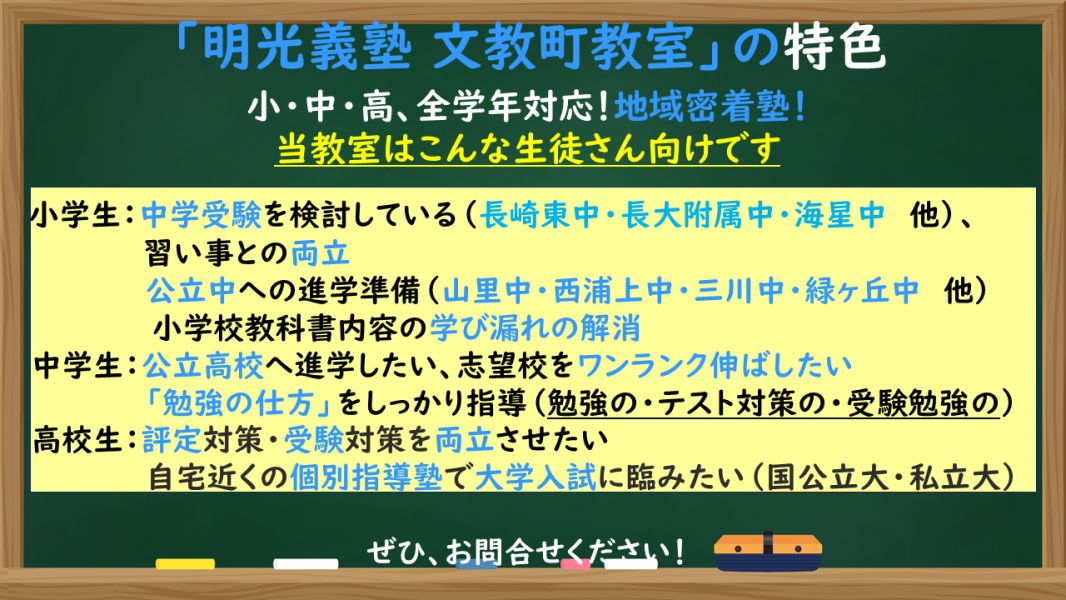 「明光義塾 文教町教室」の特色

小・中・高、全学年対応！地域密着塾！

当教室はこんな生徒さん向けです

小学生：中学受験を検討している（長崎東中・長大附属中・海星中　他）、
習い事との両立
公立中への進学準備（山里中・西浦上中・三川中・緑ヶ丘中　他）
小学校教科書内容の学び漏れの解消

中学生：公立高校へ進学したい、志望校をワンランク伸ばしたい
「勉強の仕方」をしっかり指導（勉強の・テスト対策の・受験勉強の）

高校生：評定対策・受験対策を両立させたい
自宅近くの個別指導塾で大学入試に臨みたい（国公立大・私立大）

ぜひ、お問合せください！